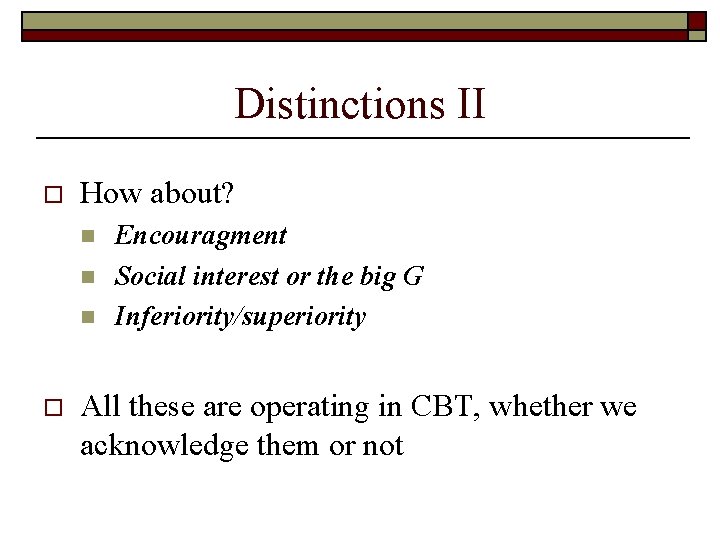 Distinctions II

How about?

Encouragment

Social interest or the big G

Inferiority/superiority

All these are operating in CBT, whether we acknowledge them or not